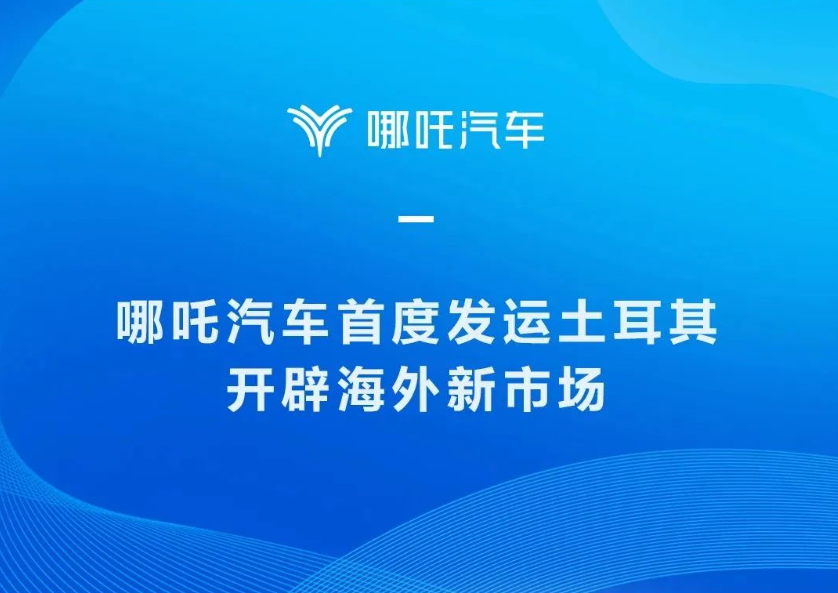 哪吒汽车

哪吒汽车首度发运土耳其
开辟海外新市场